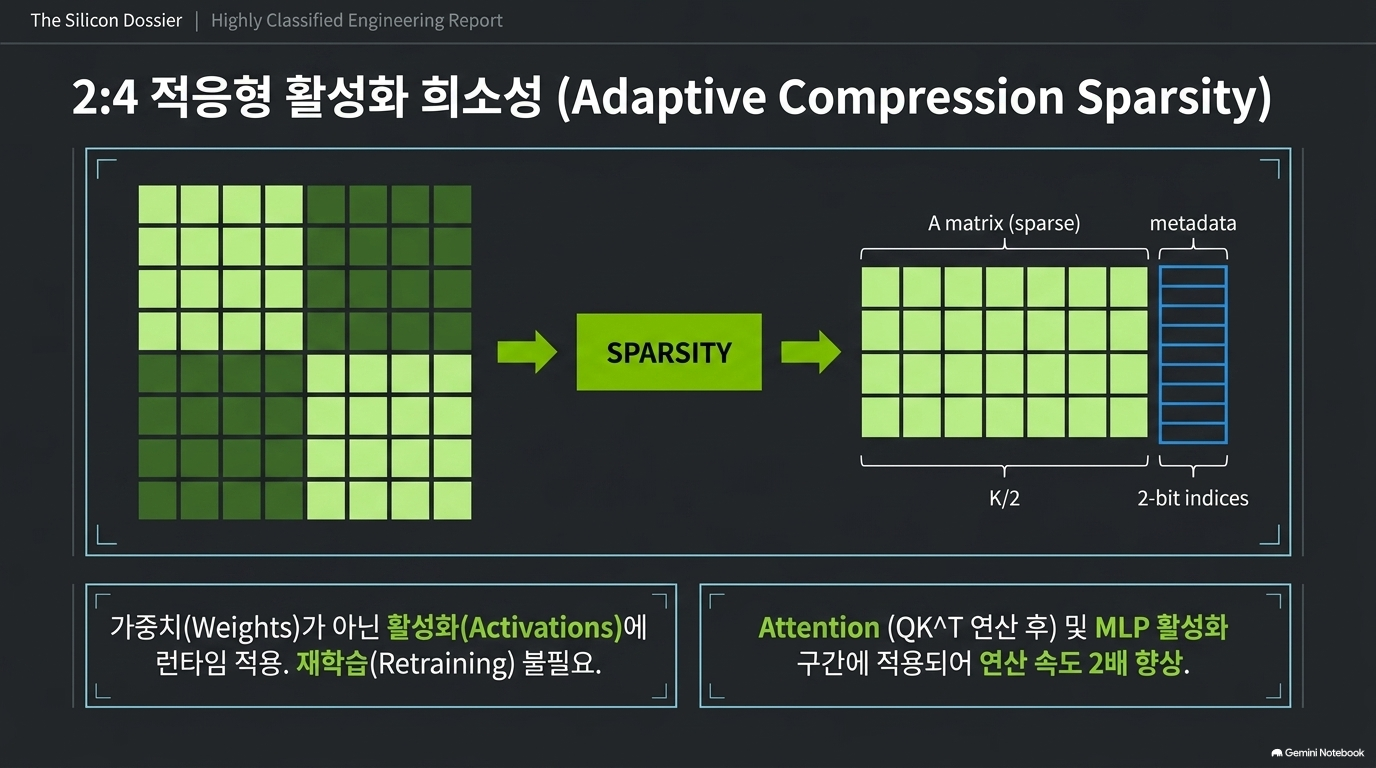 The Silicon Dossier | Highly Classified Engineering Report

2:4 적응형 활성화 희소성 (Adaptive Compression Sparsity)

SPARSITY

A matrix (sparse)

metadata

K/2

2-bit indices

가중치(Weights)가 아닌 활성화(Activations)에 런타임 적용. 재학습(Retraining) 불필요.

Attention (QK^T 연산 후) 및 MLP 활성화 구간에 적용되어 연산 속도 2배 향상.

Gemini Notebook